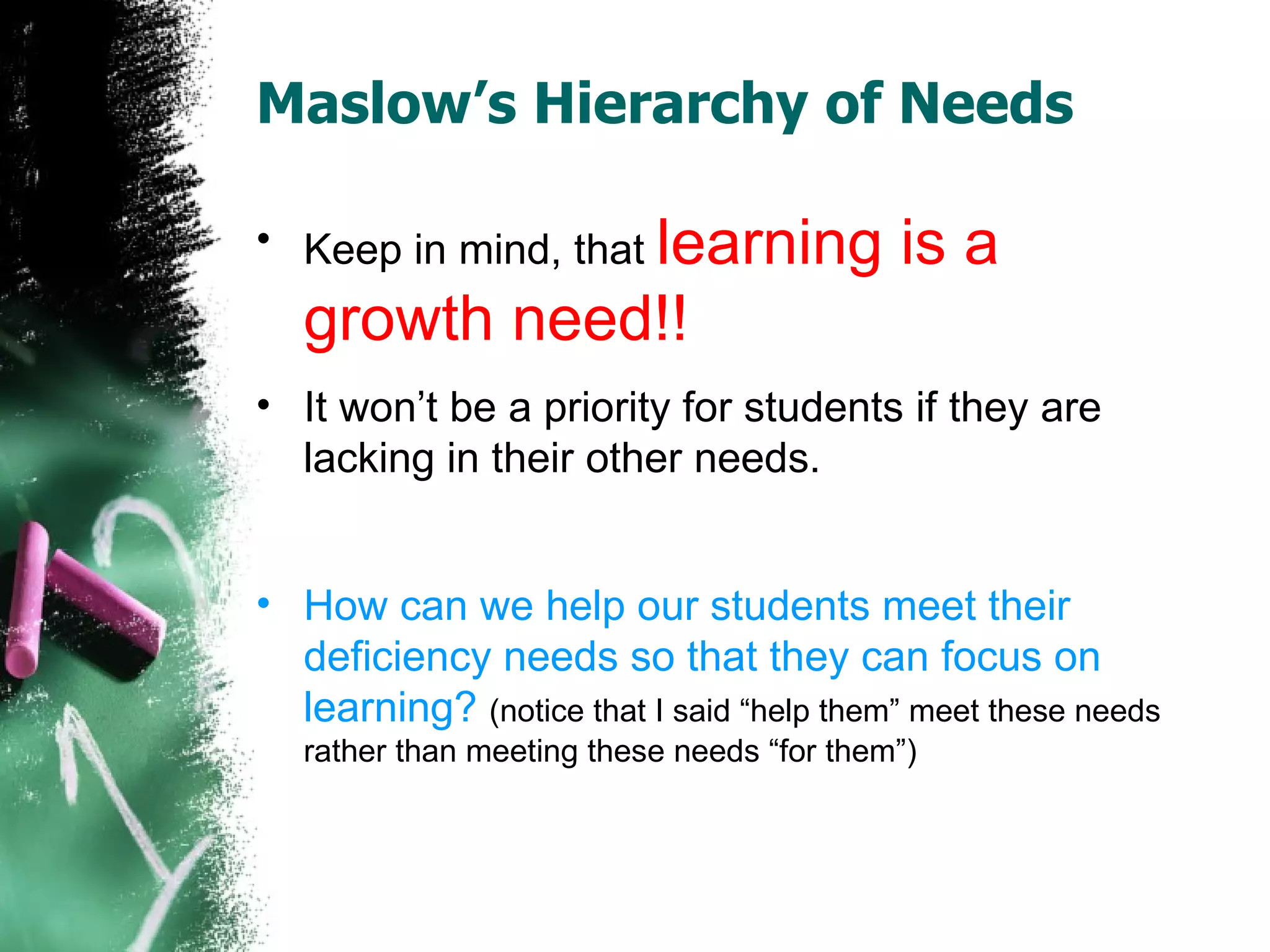 Maslow’s Hierarchy of Needs

• Keep in mind, that learning is a growth need!!

• It won’t be a priority for students if they are lacking in their other needs.

• How can we help our students meet their deficiency needs so that they can focus on learning? (notice that I said “help them” meet these needs rather than meeting these needs “for them”)